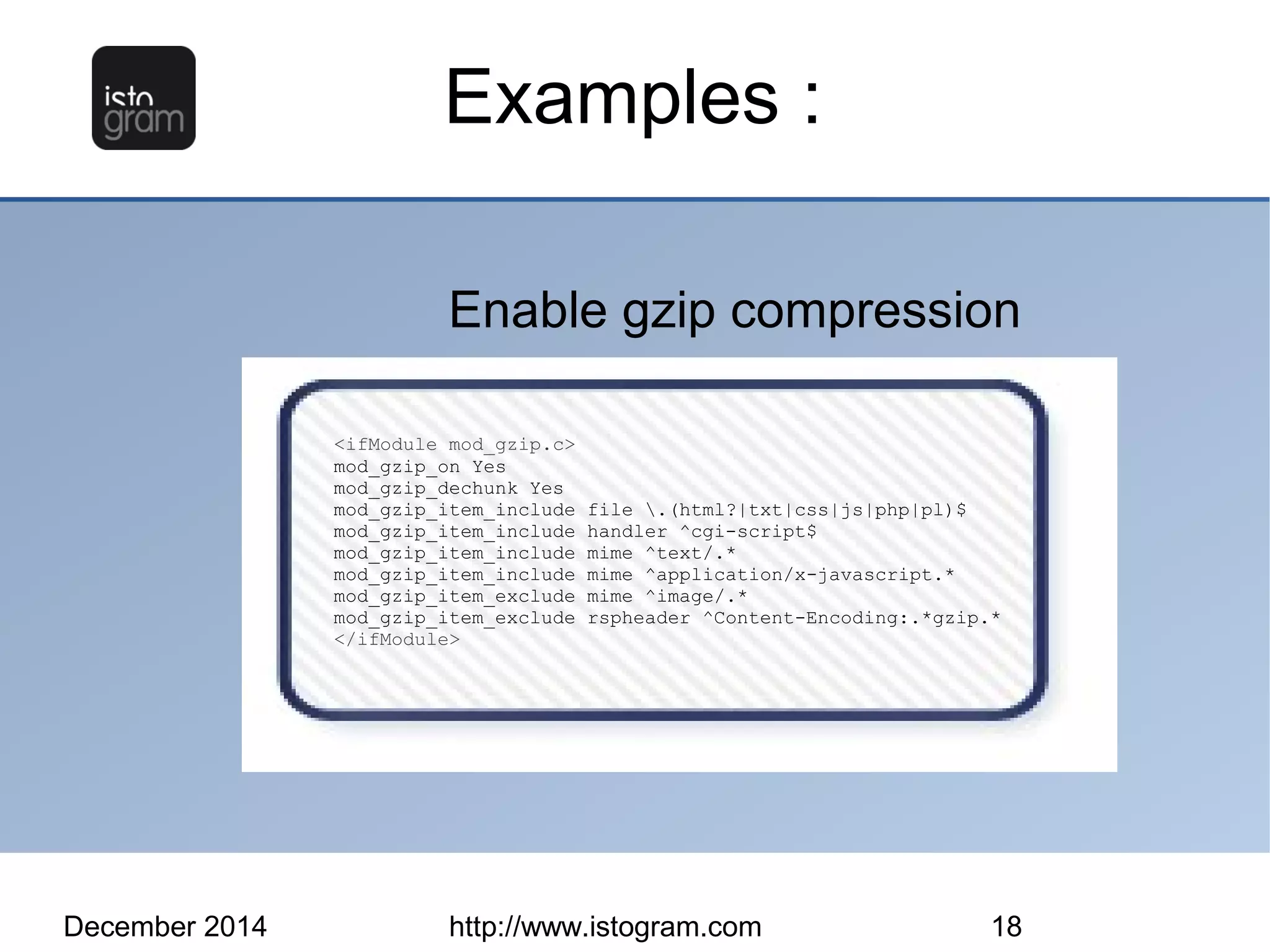 isto gram

Examples :

Enable gzip compression

<ifModule mod_gzip.c>
mod_gzip_on Yes
mod_gzip_dechunk Yes
mod_gzip_item_include file \.(html?|txt|css|js|php|pl)$
mod_gzip_item_include handler ^cgi-script$
mod_gzip_item_include mime ^text/.*
mod_gzip_item_include mime ^application/x-javascript.*
mod_gzip_item_exclude mime ^image/.*
mod_gzip_item_exclude rspheader ^Content-Encoding:.*gzip.*
</ifModule>

December 2014

http://www.istogram.com

18